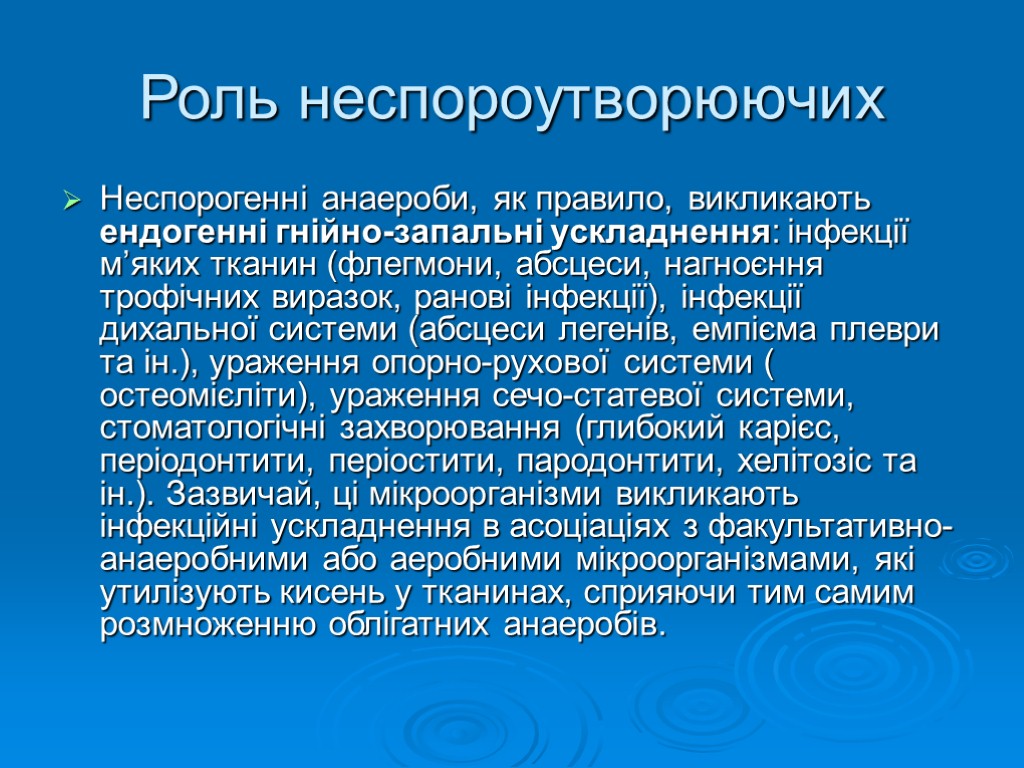 Роль неспороутворюючих

Неспорогенні анаероби, як правило, викликають ендогенні гнійно-запальні ускладнення: інфекції м’яких тканин (флегмони, абсцеси, нагноєння трофічних виразок, ранові інфекції), інфекції дихальної системи (абсцеси легенів, емпієма плеври та ін.), ураження опорно-рухової системи ( остеомієліти), ураження сечо-статевої системи, стоматологічні захворювання (глибокий карієс, періодонтити, періостити, пародонтити, хелітозіс та ін.). Зазвичай, ці мікроорганізми викликають інфекційні ускладнення в асоціаціях з факультативно-анаеробними або аеробними мікроорганізмами, які утилізують кисень у тканинах, сприяючи тим самим розмноженню облігатних анаеробів.